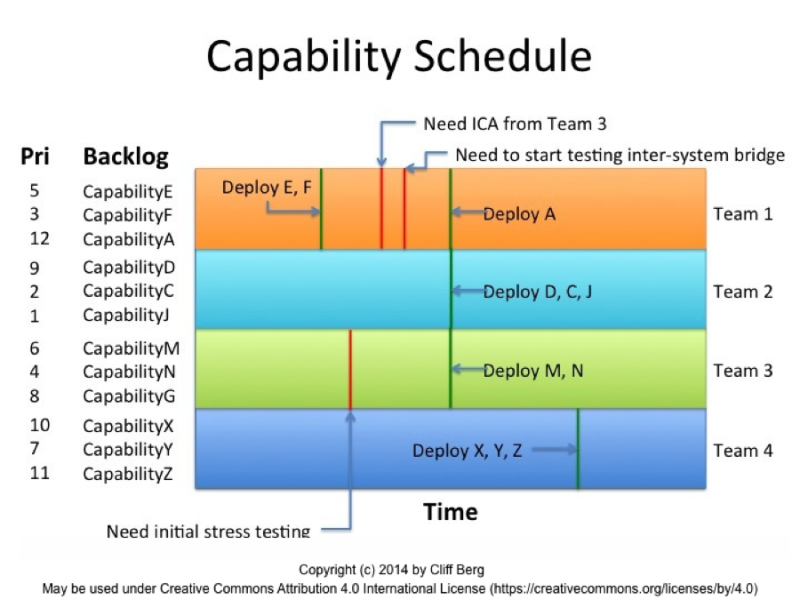 Capability Schedule

Need ICA from Team 3

Need to start testing inter-system bridge

| Pri | Backlog |
|---|---|
| 5 | CapabilityE |
| 3 | CapabilityF |
| 12 | CapabilityA |
| 9 | CapabilityD |
| 2 | CapabilityC |
| 1 | CapabilityJ |
| 6 | CapabilityM |
| 4 | CapabilityN |
| 8 | CapabilityG |
| 10 | CapabilityX |
| 7 | CapabilityY |
| 11 | CapabilityZ |

Deploy E, F

Deploy A

Team 1

Deploy D, C, J

Team 2

Deploy M, N

Team 3

Deploy X, Y, Z

Team 4

Time

Need initial stress testing

Copyright (c) 2014 by Cliff Berg
May be used under Creative Commons Attribution 4.0 International License (https://creativecommons.org/licenses/by/4.0)